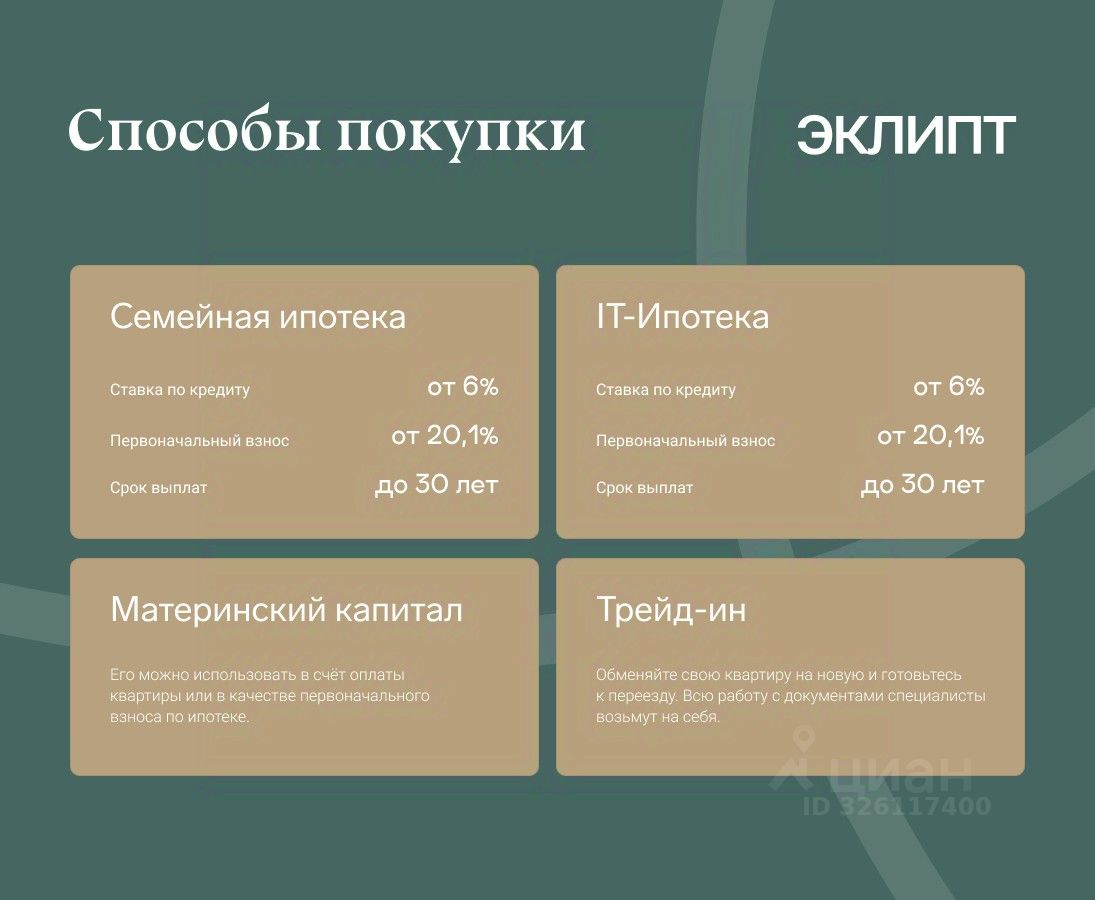 Способы покупки

ЭКЛИПТ

Семейная ипотека

Ставка по кредиту от 6%

Первоначальный взнос от 20,1%

Срок выплат до 30 лет

IT-Ипотека

Ставка по кредиту от 6%

Первоначальный взнос от 20,1%

Срок выплат до 30 лет

Материнский капитал

Его можно использовать в счёт оплаты квартиры или в качестве первоначального взноса по ипотеке.

Трейд-ин

Обменяйте свою квартиру на новую и готовьтесь к переезду. Всю работу с документами специалисты возьмут на себя.

циан
ID 326117400